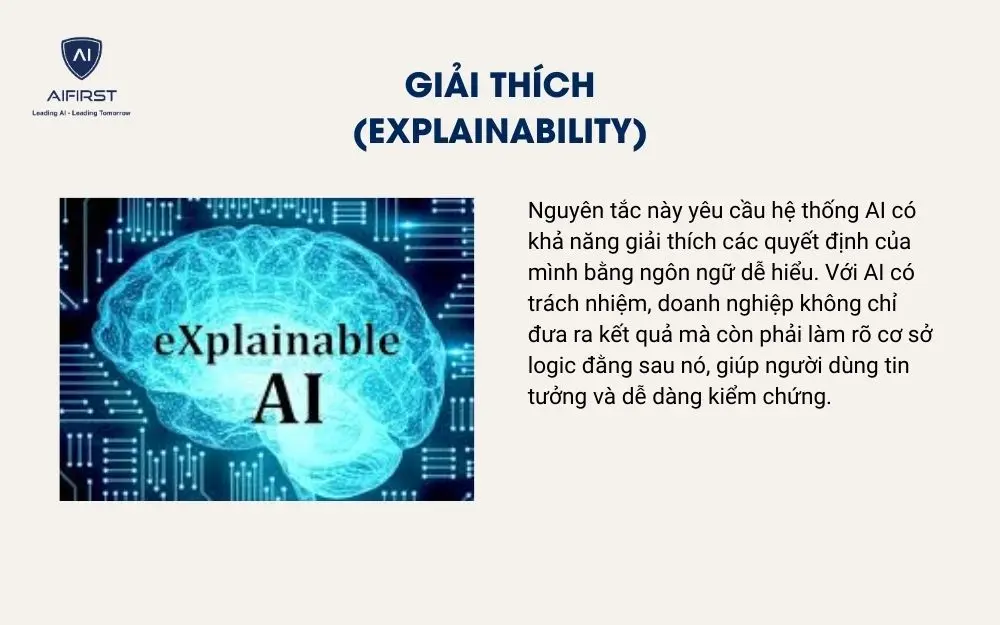 AI
AIFIRST
Leading AI - Leading Tomorrow

GIẢI THÍCH
(EXPLAINABILITY)

eXplainable
AI

Nguyên tắc này yêu cầu hệ thống AI có khả năng giải thích các quyết định của mình bằng ngôn ngữ dễ hiểu. Với AI có trách nhiệm, doanh nghiệp không chỉ đưa ra kết quả mà còn phải làm rõ cơ sở logic đằng sau nó, giúp người dùng tin tưởng và dễ dàng kiểm chứng.